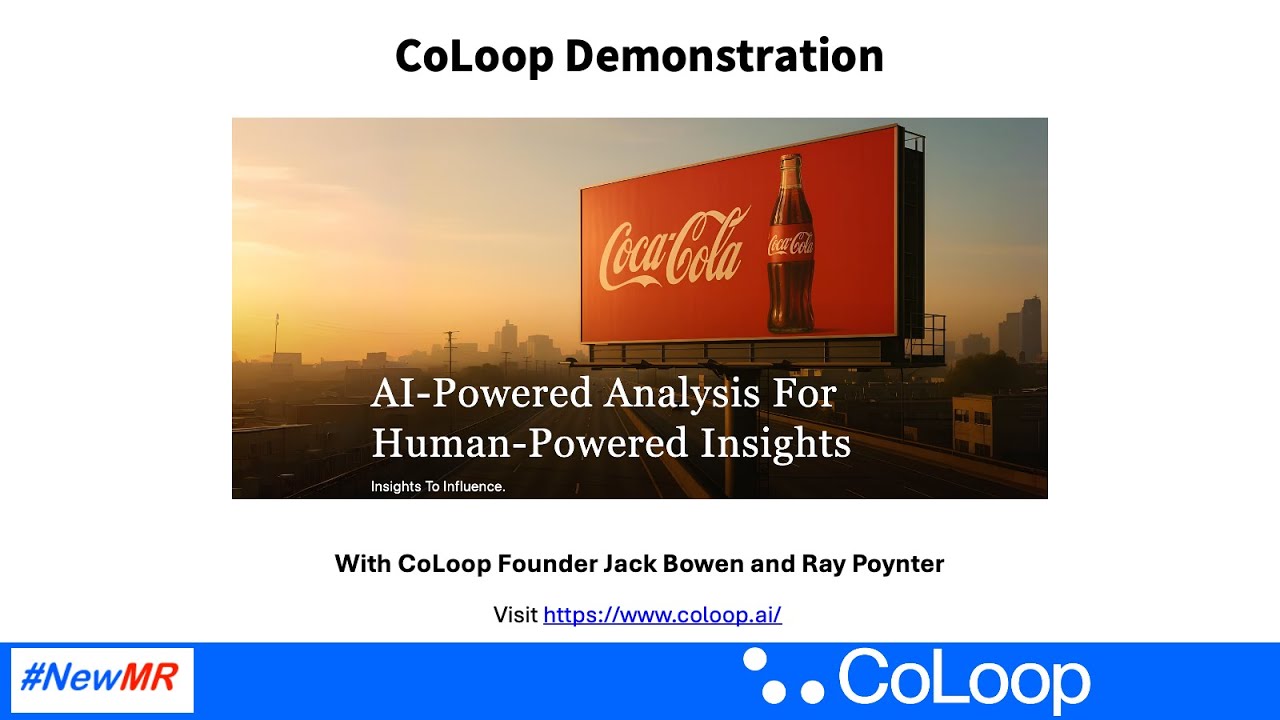 CoLoop Demonstration

Coca-Cola

Coca-Cola

AI-Powered Analysis For Human-Powered Insights

Insights To Influence.

With CoLoop Founder Jack Bowen and Ray Poynter

Visit https://www.coloop.ai/

#NewMR

CoLoop